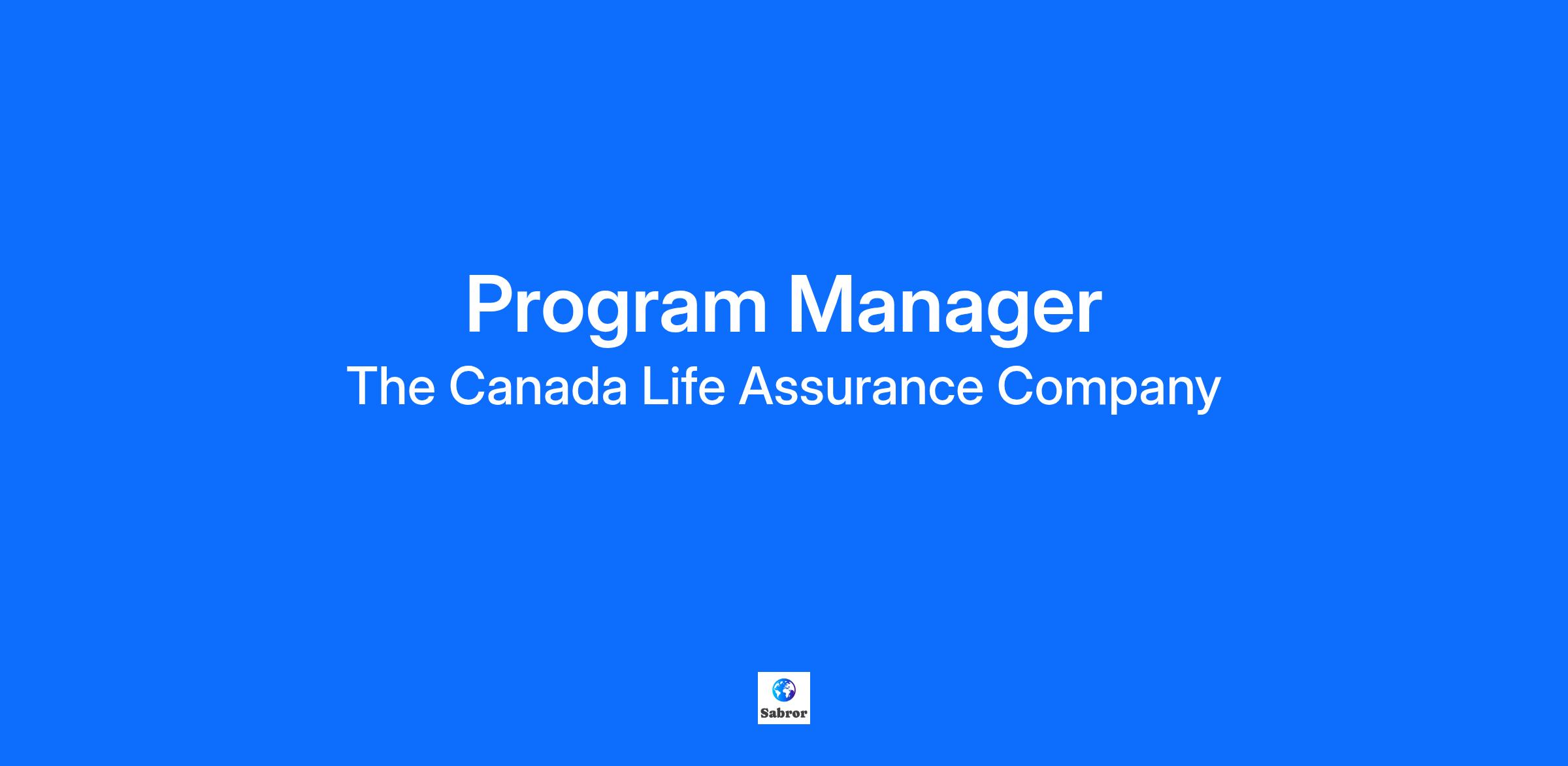 Program Manager
The Canada Life Assurance Company

Sabror